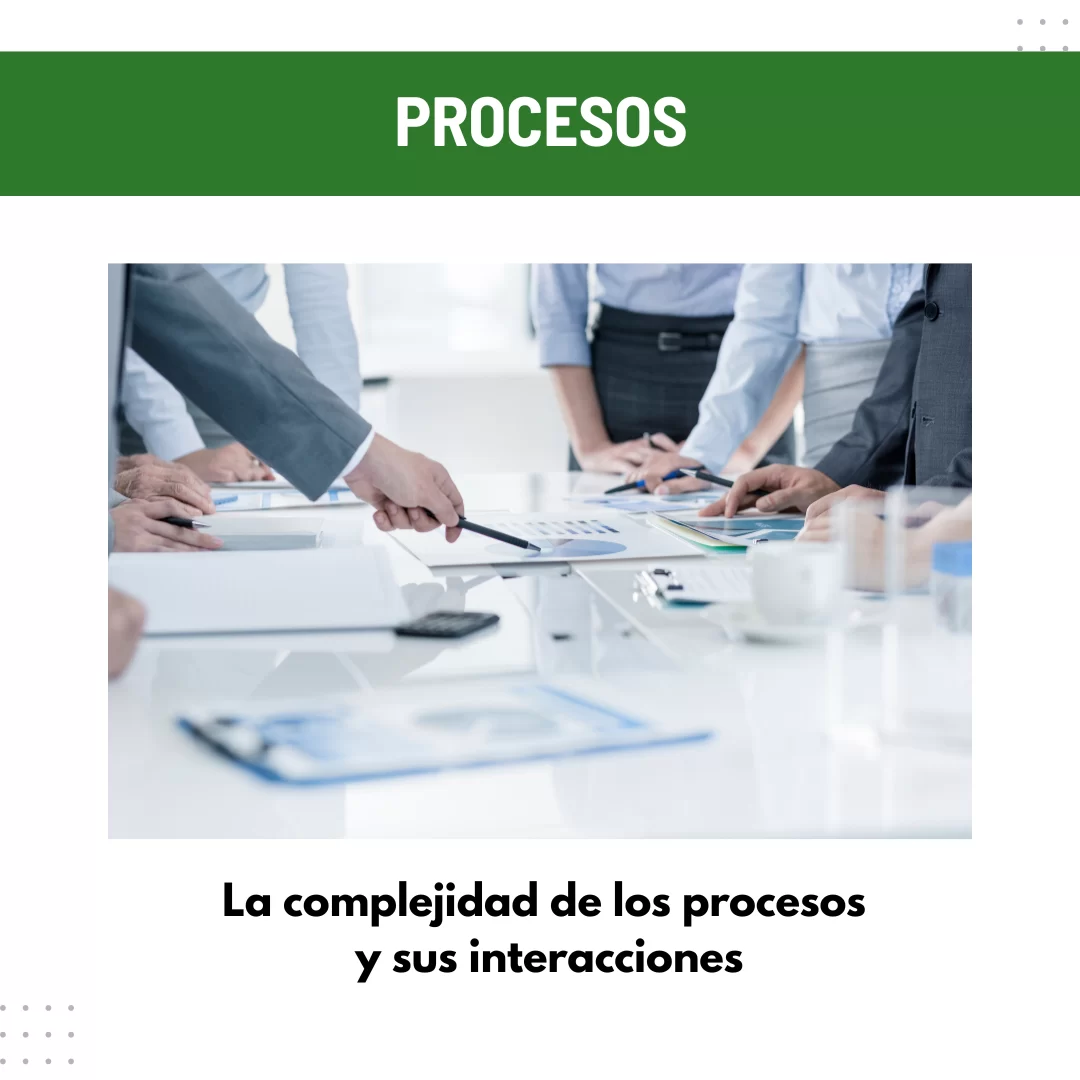 PROCESOS

La complejidad de los procesos y sus interacciones